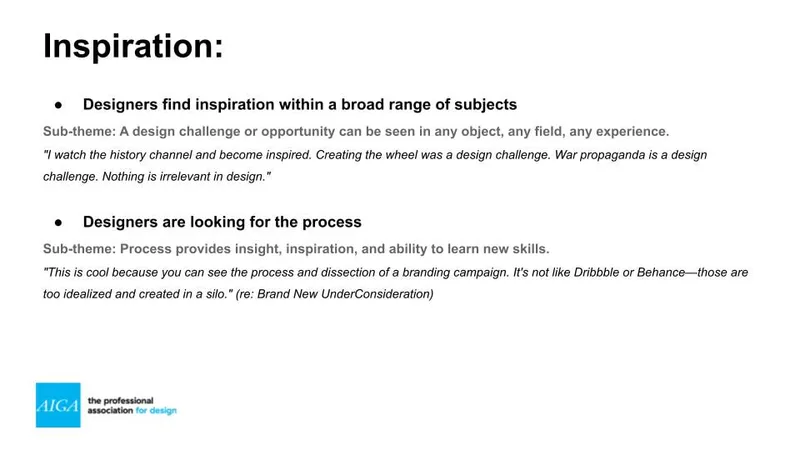 Inspiration:

• Designers find inspiration within a broad range of subjects

Sub-theme: A design challenge or opportunity can be seen in any object, any field, any experience.

"I watch the history channel and become inspired. Creating the wheel was a design challenge. War propaganda is a design challenge. Nothing is irrelevant in design."

• Designers are looking for the process

Sub-theme: Process provides insight, inspiration, and ability to learn new skills.

"This is cool because you can see the process and dissection of a branding campaign. It's not like Dribbble or Behance—those are too idealized and created in a silo." (re: Brand New UnderConsideration)

AIGA

the professional
association for design